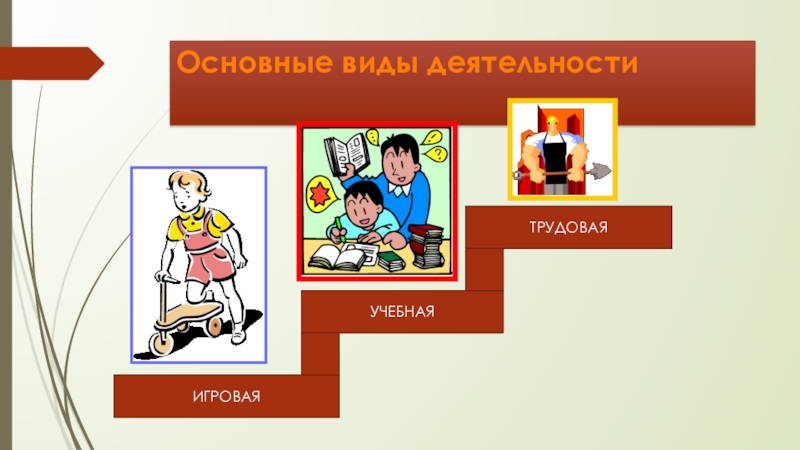 Основные виды деятельности

ТРУДОВАЯ

УЧЕБНАЯ

ИГРОВАЯ